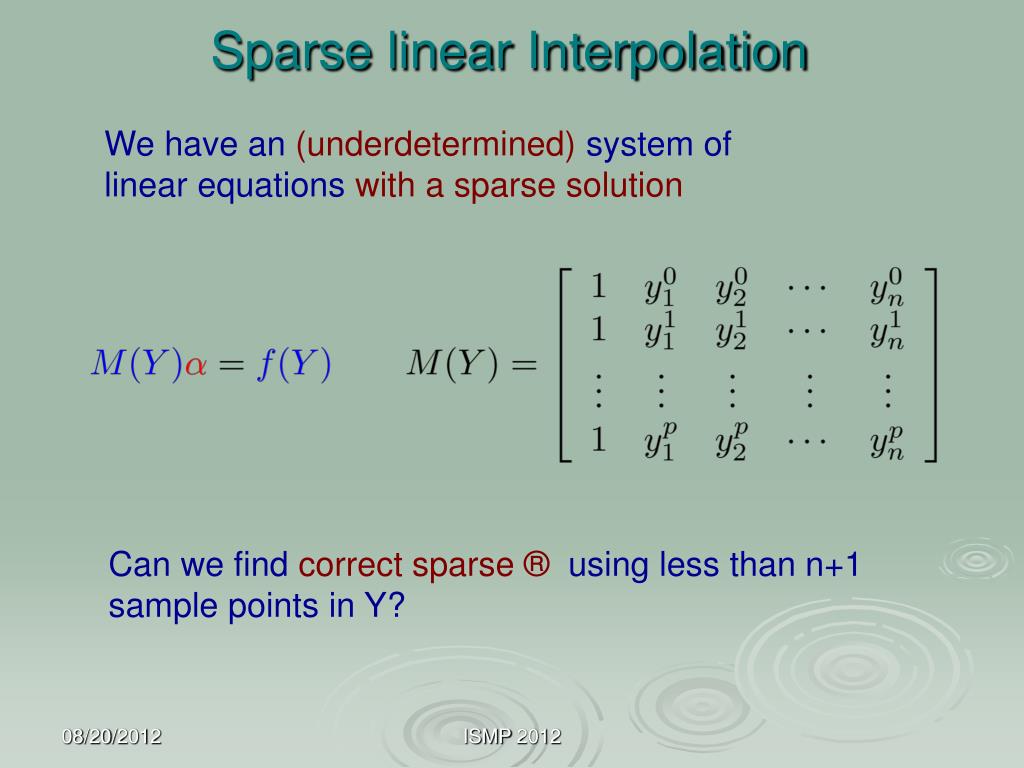 Sparse linear Interpolation

We have an (underdetermined) system of linear equations with a sparse solution

$M(Y)\alpha = f(Y)$ $M(Y) = \begin{bmatrix} 1 & y_1^0 & y_2^0 & \cdots & y_n^0 \\ 1 & y_1^1 & y_2^1 & \cdots & y_n^1 \\ \vdots & \vdots & \vdots & \vdots & \vdots \\ 1 & y_1^p & y_2^p & \cdots & y_n^p \end{bmatrix}$

Can we find correct sparse ® using less than n+1 sample points in Y?

08/20/2012

ISMP 2012